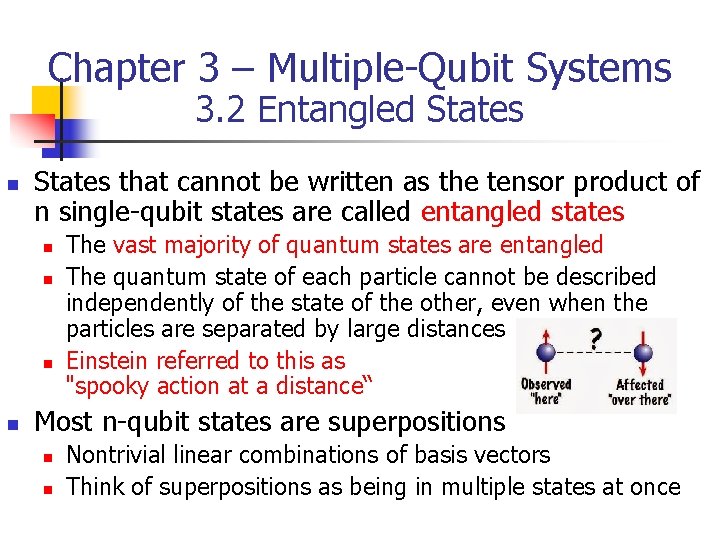 Chapter 3 – Multiple-Qubit Systems
3.2 Entangled States

States that cannot be written as the tensor product of n single-qubit states are called entangled states
The vast majority of quantum states are entangled
The quantum state of each particle cannot be described independently of the state of the other, even when the particles are separated by large distances
Einstein referred to this as "spooky action at a distance“

?
Observed "here"
Affected "over there"

Most n-qubit states are superpositions
Nontrivial linear combinations of basis vectors
Think of superpositions as being in multiple states at once